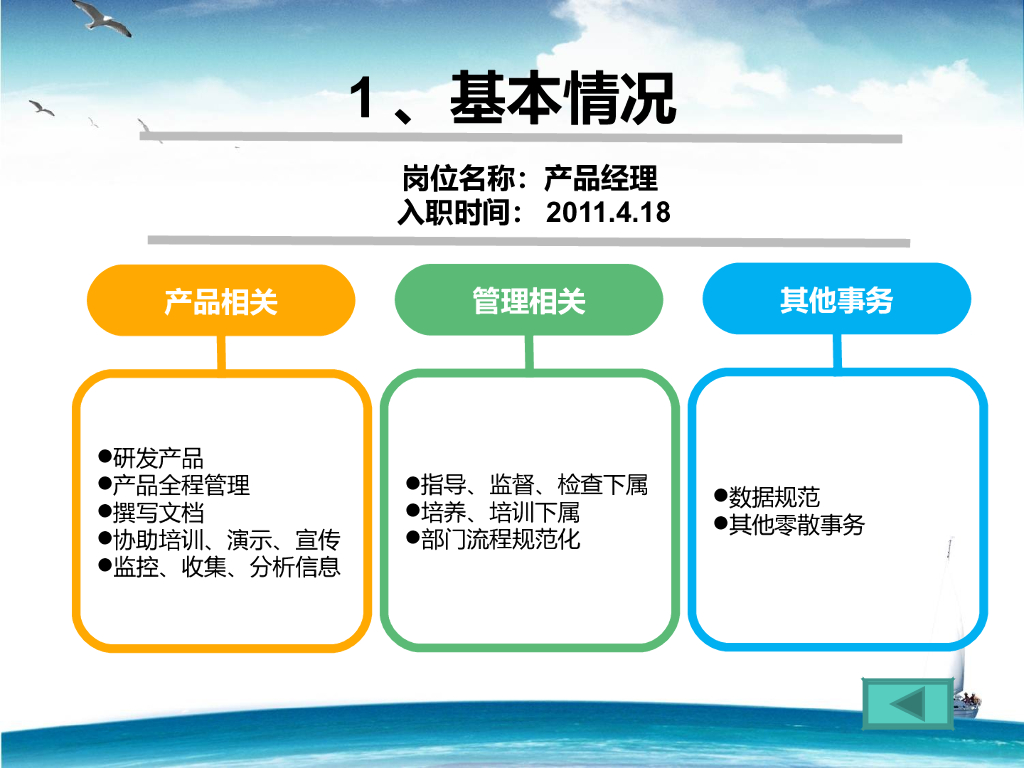 1、基本情况

岗位名称：产品经理
入职时间： 2011.4.18

产品相关

●研发产品
●产品全程管理
●撰写文档
●协助培训、演示、宣传
●监控、收集、分析信息

管理相关

●指导、监督、检查下属
●培养、培训下属
●部门流程规范化

其他事务

●数据规范
●其他零散事务